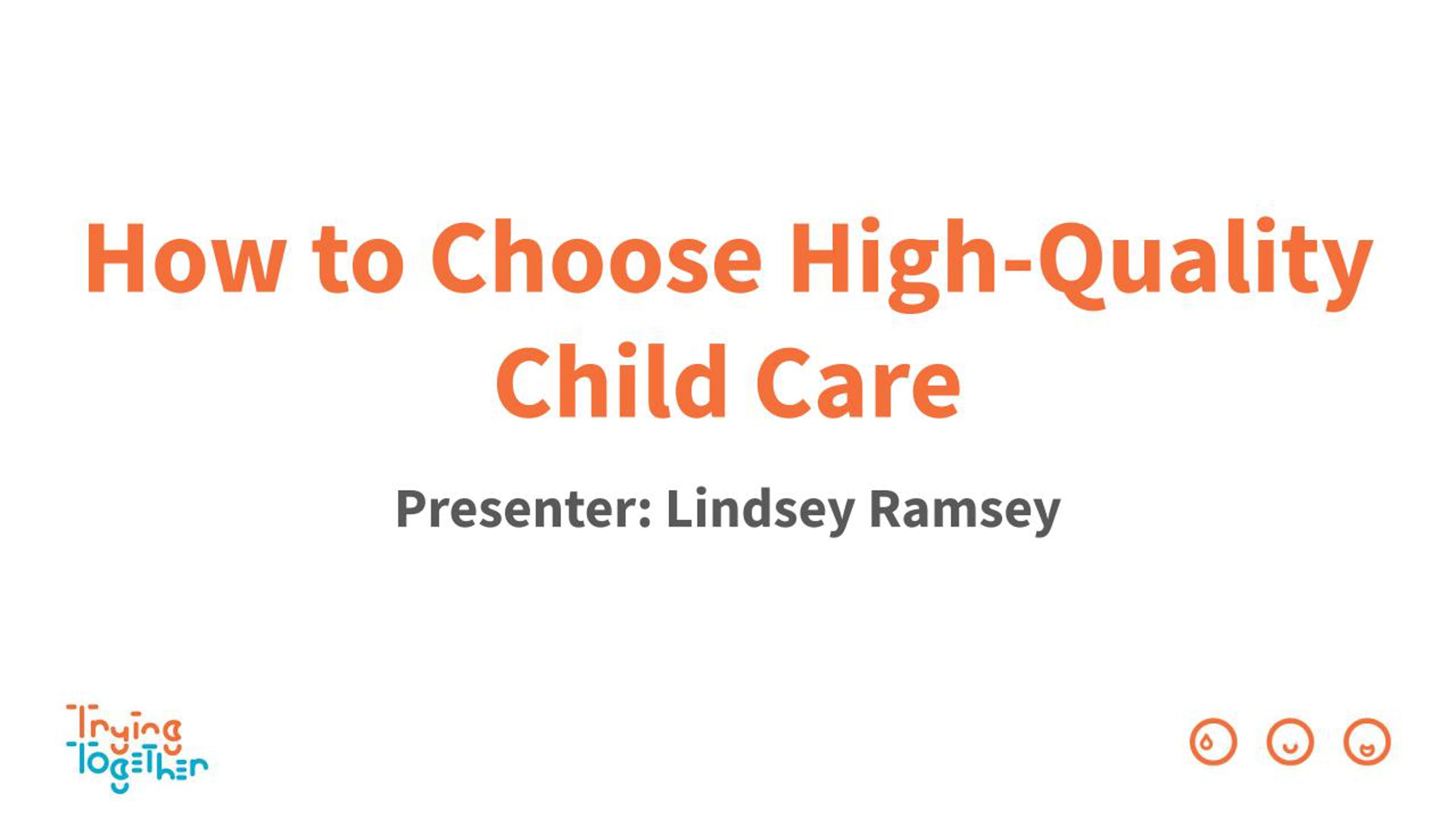 How to Choose High-Quality Child Care

Presenter: Lindsey Ramsey

Trying Together